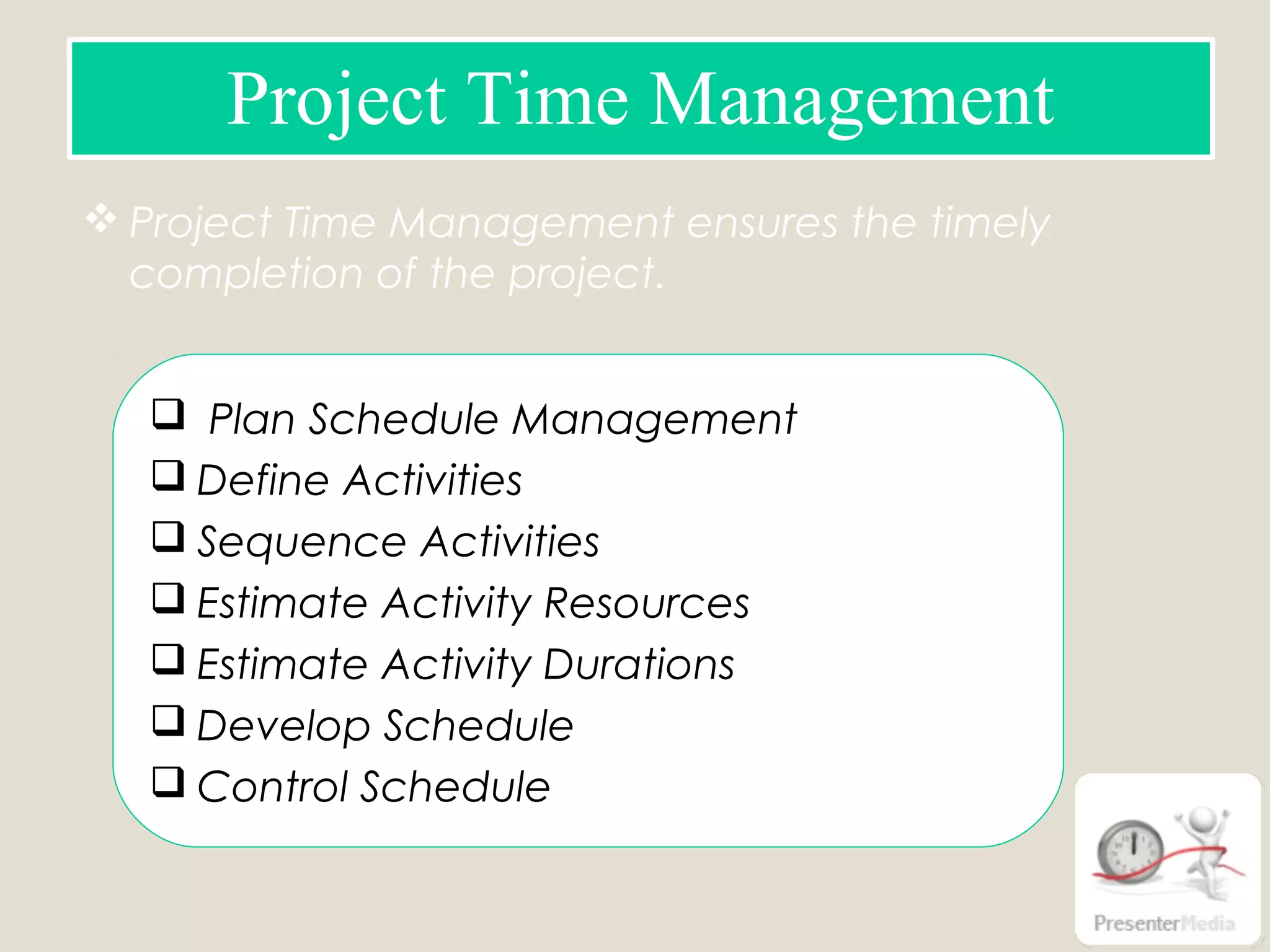 Project Time Management

❖ Project Time Management ensures the timely completion of the project.

❑ Plan Schedule Management
❑ Define Activities
❑ Sequence Activities
❑ Estimate Activity Resources
❑ Estimate Activity Durations
❑ Develop Schedule
❑ Control Schedule

PresenterMedia